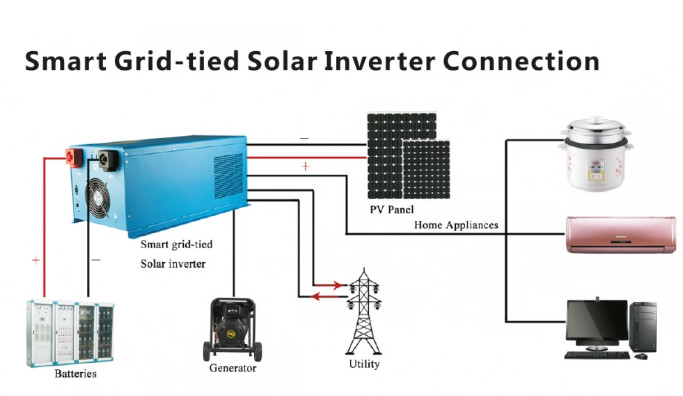 Smart Grid-tied Solar Inverter Connection

−

+

PV Panel

Home Appliances

Smart grid-tied Solar inverter

+

−

Batteries

Generator

Utility